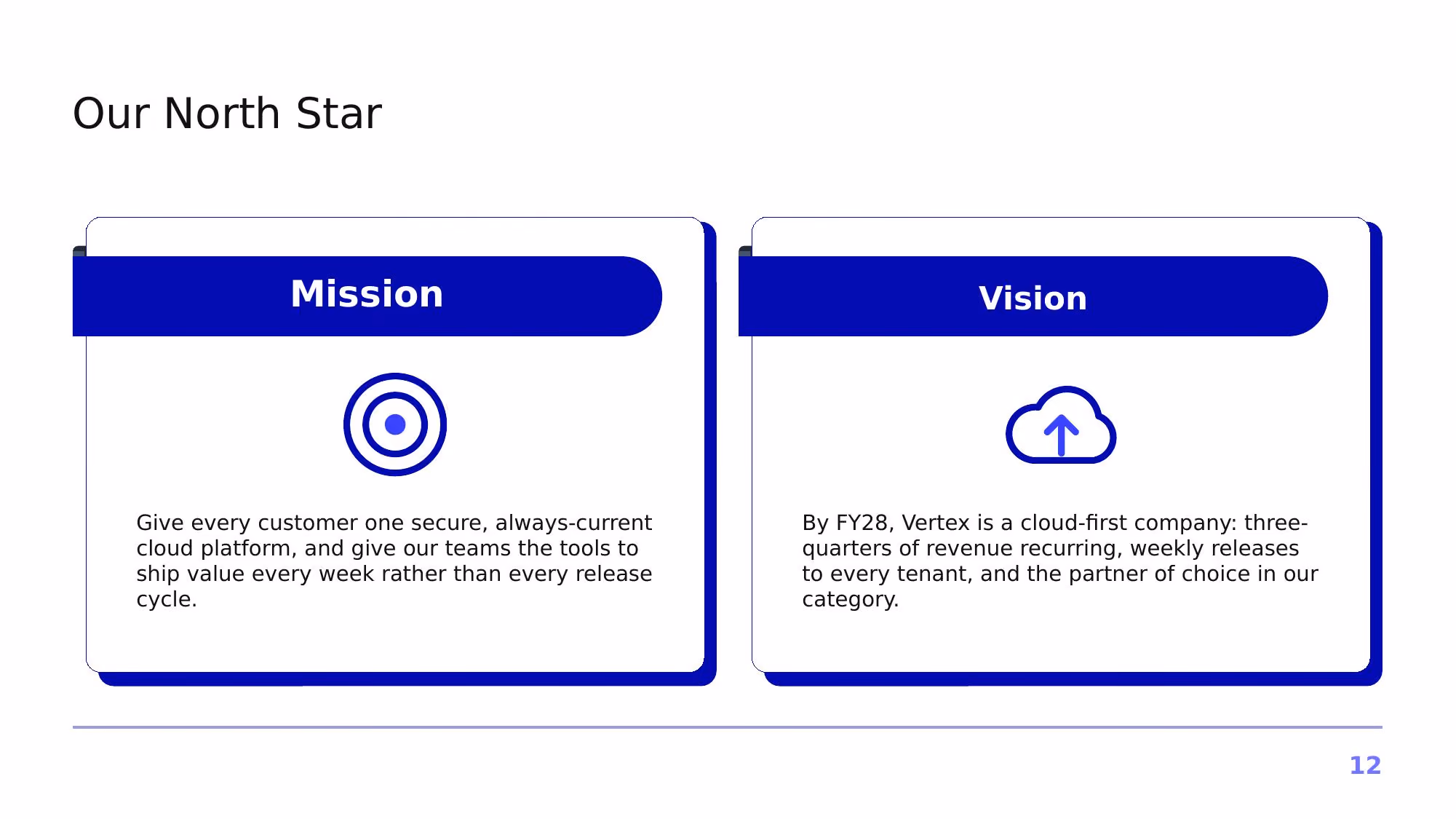 Our North Star

Mission

Give every customer one secure, always-current cloud platform, and give our teams the tools to ship value every week rather than every release cycle.

Vision

By FY28, Vertex is a cloud-first company: three-quarters of revenue recurring, weekly releases to every tenant, and the partner of choice in our category.

12